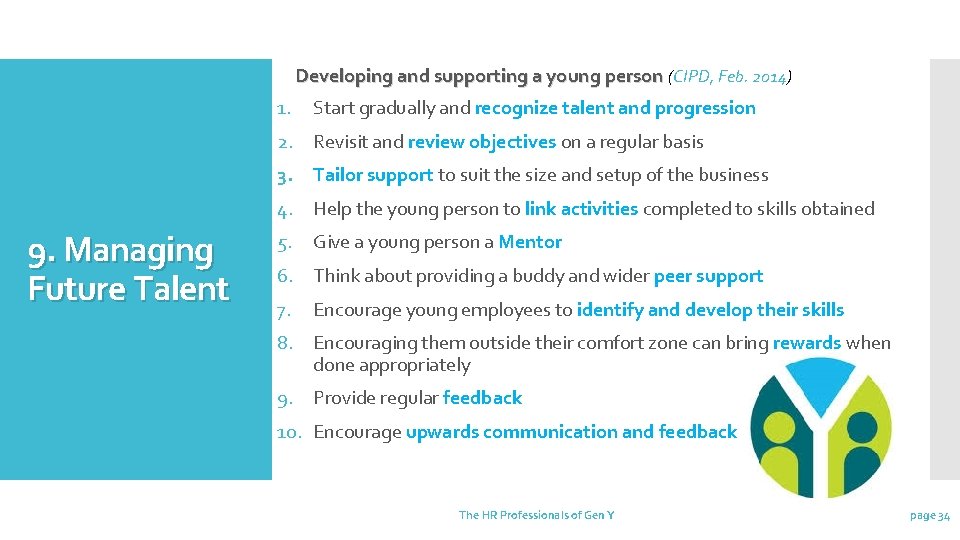 9. Managing Future Talent

Developing and supporting a young person (CIPD, Feb. 2014)

1. Start gradually and recognize talent and progression
2. Revisit and review objectives on a regular basis
3. Tailor support to suit the size and setup of the business
4. Help the young person to link activities completed to skills obtained
5. Give a young person a Mentor
6. Think about providing a buddy and wider peer support
7. Encourage young employees to identify and develop their skills
8. Encouraging them outside their comfort zone can bring rewards when done appropriately
9. Provide regular feedback
10. Encourage upwards communication and feedback

The HR Professionals of Gen Y

page 34